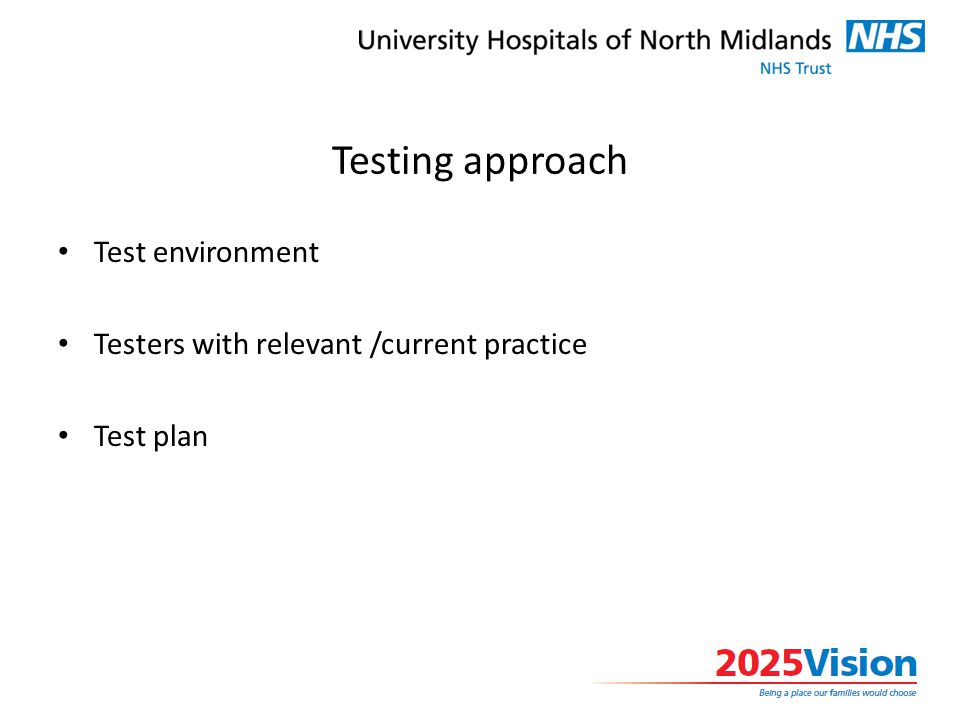 University Hospitals of North Midlands NHS
NHS Trust

Testing approach

• Test environment

• Testers with relevant /current practice

• Test plan

2025Vision
Being a place our families would choose